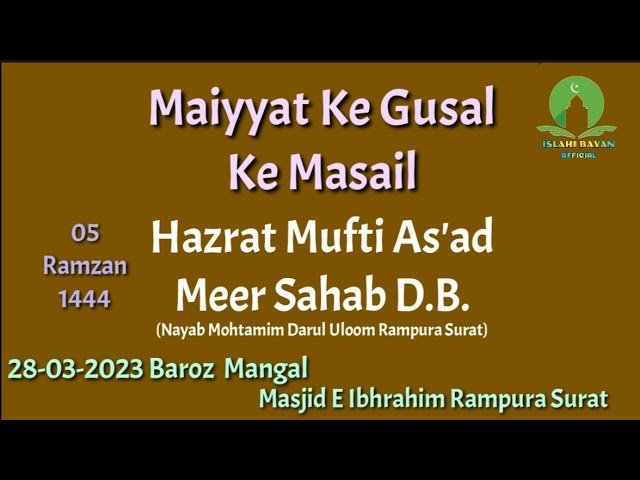 Maiyyat Ke Gusal Ke Masail

ISLAHI BAYAN OFFICIAL

05 Ramzan 1444

Hazrat Mufti As'ad Meer Sahab D.B.

(Nayab Mohtamim Darul Uloom Rampura Surat)

28-03-2023 Baroz Mangal

Masjid E Ibhrahim Rampura Surat